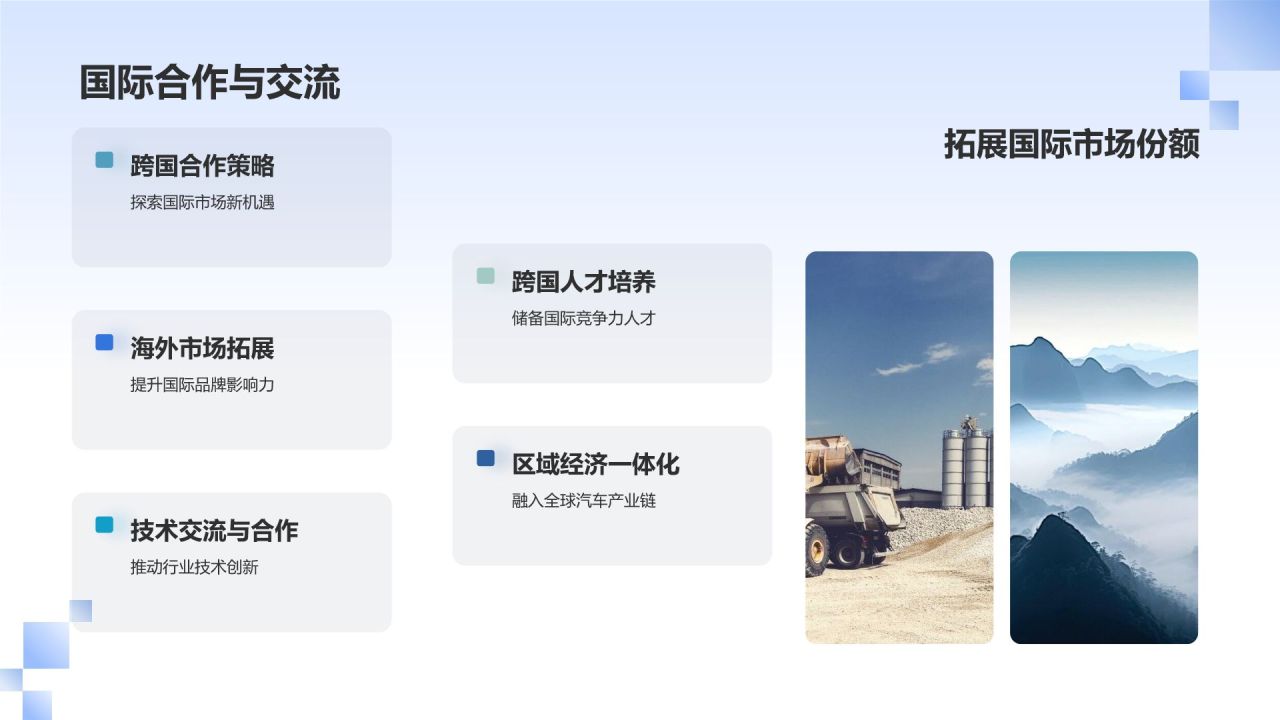 国际合作与交流

跨国合作策略
探索国际市场新机遇

海外市场拓展
提升国际品牌影响力

技术交流与合作
推动行业技术创新

跨国人才培养
储备国际竞争力人才

区域经济一体化
融入全球汽车产业链

拓展国际市场份额